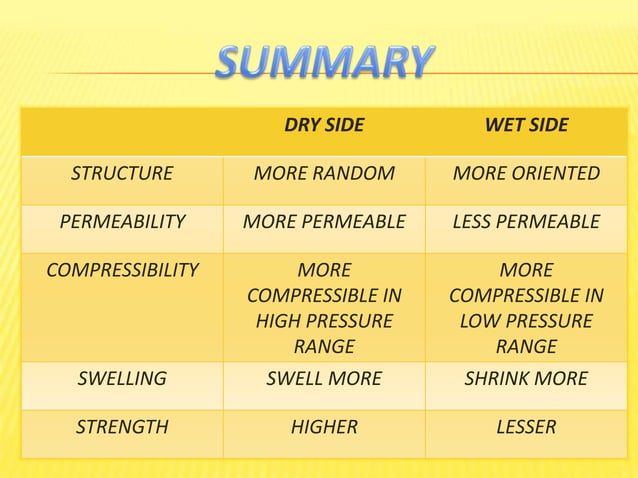 SUMMARY

| | DRY SIDE | WET SIDE |
|---|---|---|
| STRUCTURE | MORE RANDOM | MORE ORIENTED |
| PERMEABILITY | MORE PERMEABLE | LESS PERMEABLE |
| COMPRESSIBILITY | MORE COMPRESSIBLE IN HIGH PRESSURE RANGE | MORE COMPRESSIBLE IN LOW PRESSURE RANGE |
| SWELLING | SWELL MORE | SHRINK MORE |
| STRENGTH | HIGHER | LESSER |